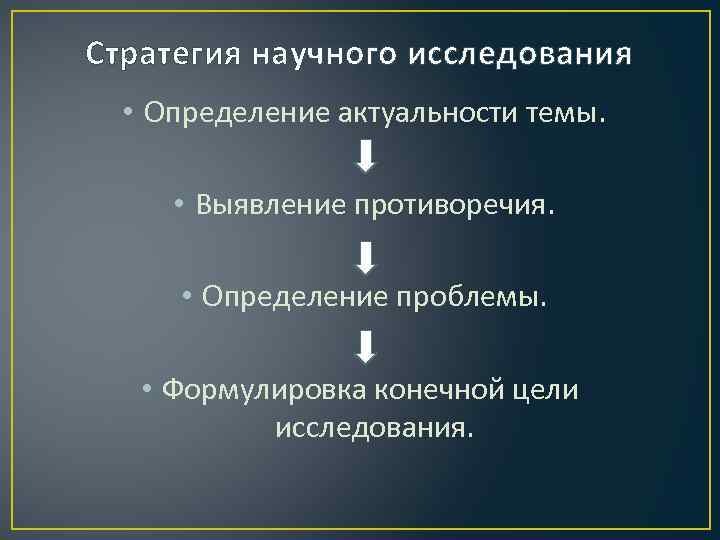 Стратегия научного исследования

• Определение актуальности темы.

• Выявление противоречия.

• Определение проблемы.

• Формулировка конечной цели исследования.